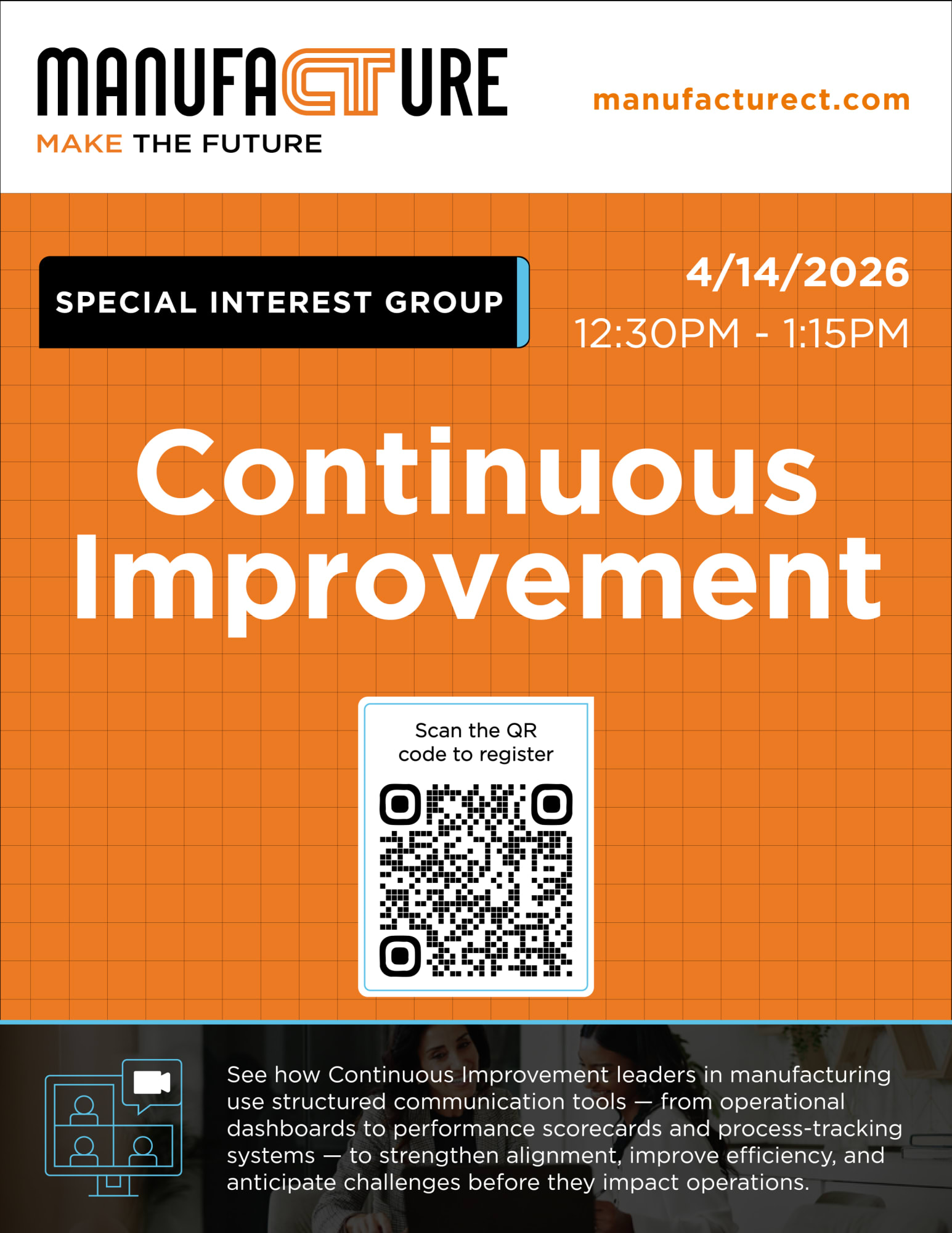 MANUFACTURE
MAKE THE FUTURE

manufacturect.com

SPECIAL INTEREST GROUP

4/14/2026
12:30PM - 1:15PM

Continuous Improvement

Scan the QR code to register

See how Continuous Improvement leaders in manufacturing use structured communication tools — from operational dashboards to performance scorecards and process-tracking systems — to strengthen alignment, improve efficiency, and anticipate challenges before they impact operations.